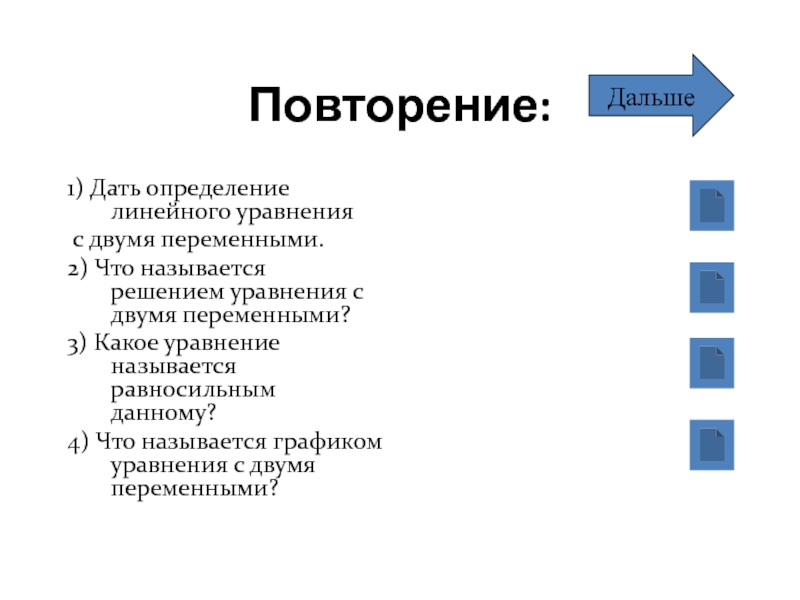 Повторение:

Дальше

1) Дать определение линейного уравнения
с двумя переменными.

2) Что называется решением уравнения с двумя переменными?

3) Какое уравнение называется равносильным данному?

4) Что называется графиком уравнения с двумя переменными?